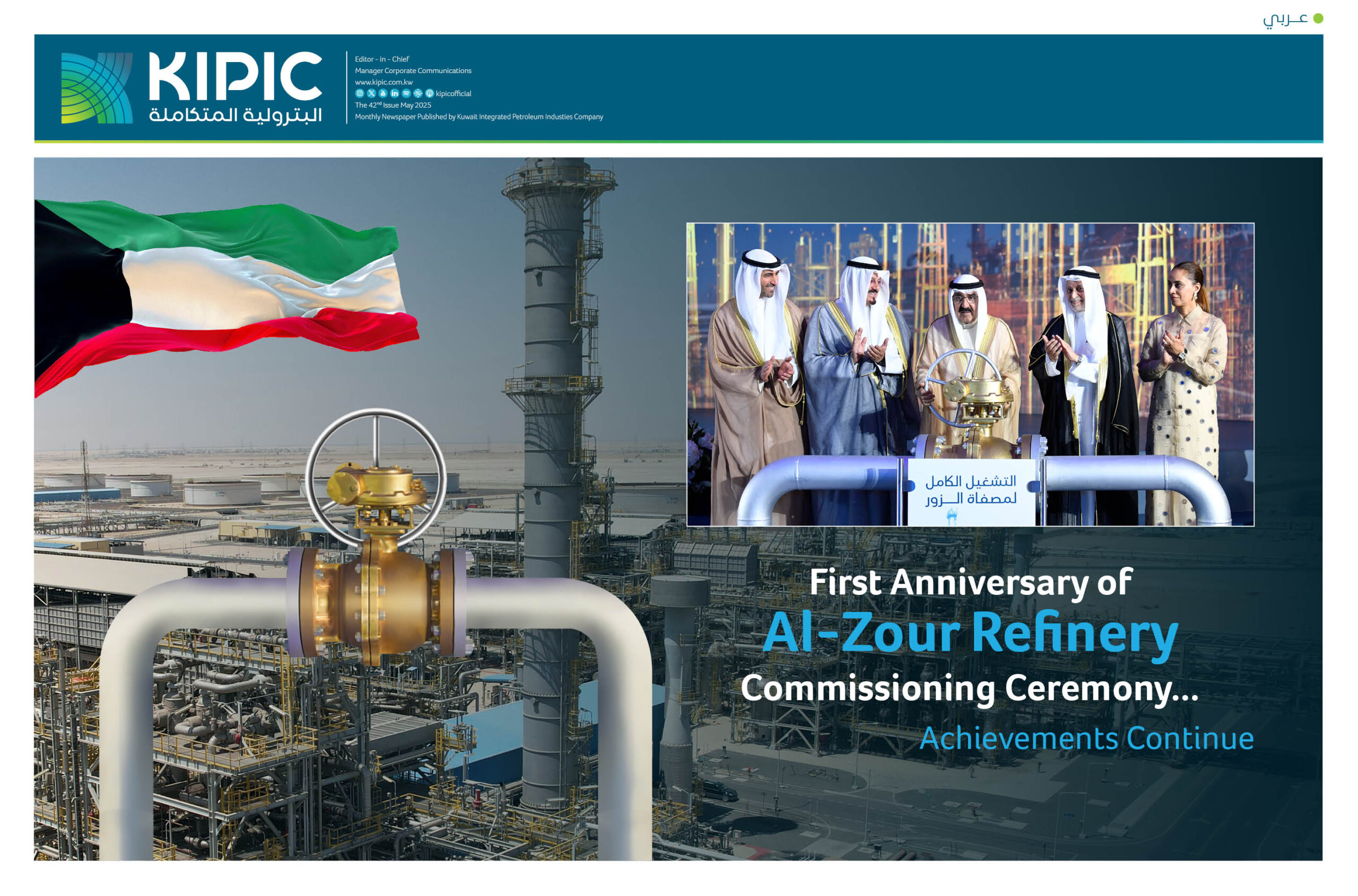 عـربي

KIPIC
البترولية المتكاملة

Editor - in - Chief
Manager Corporate Communications
www.kipic.com.kw
kipicofficial
The 42$^{nd}$ Issue May 2025
Monthly Newspaper Published by Kuwait Integrated Petroleum Industies Company

التشغيل الكامل
لمصفاة الـــزور

First Anniversary of
Al-Zour Refinery
Commissioning Ceremony...
Achievements Continue